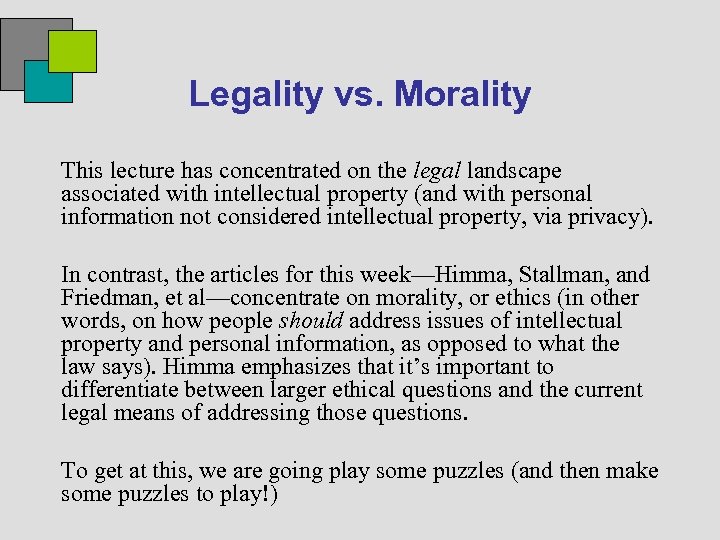 Legality vs. Morality

This lecture has concentrated on the legal landscape associated with intellectual property (and with personal information not considered intellectual property, via privacy).

In contrast, the articles for this week—Himma, Stallman, and Friedman, et al—concentrate on morality, or ethics (in other words, on how people should address issues of intellectual property and personal information, as opposed to what the law says). Himma emphasizes that it's important to differentiate between larger ethical questions and the current legal means of addressing those questions.

To get at this, we are going play some puzzles (and then make some puzzles to play!)